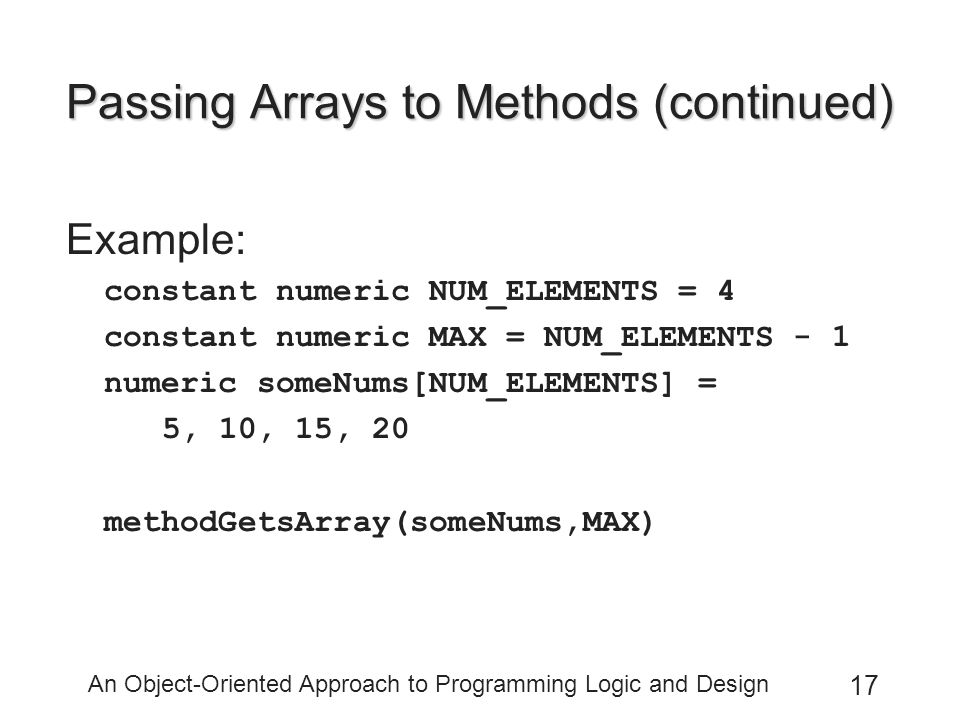 Passing Arrays to Methods (continued)

Example:

constant numeric NUM_ELEMENTS = 4
constant numeric MAX = NUM_ELEMENTS - 1
numeric someNums[NUM_ELEMENTS] =
   5, 10, 15, 20

methodGetsArray(someNums,MAX)

An Object-Oriented Approach to Programming Logic and Design

17